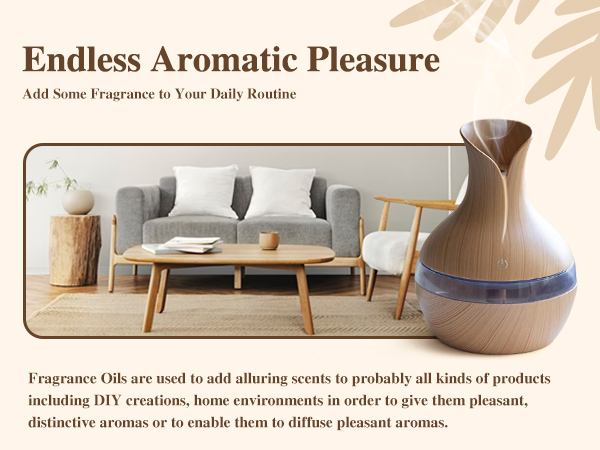 Endless Aromatic Pleasure

Add Some Fragrance to Your Daily Routine

Fragrance Oils are used to add alluring scents to probably all kinds of products including DIY creations, home environments in order to give them pleasant, distinctive aromas or to enable them to diffuse pleasant aromas.